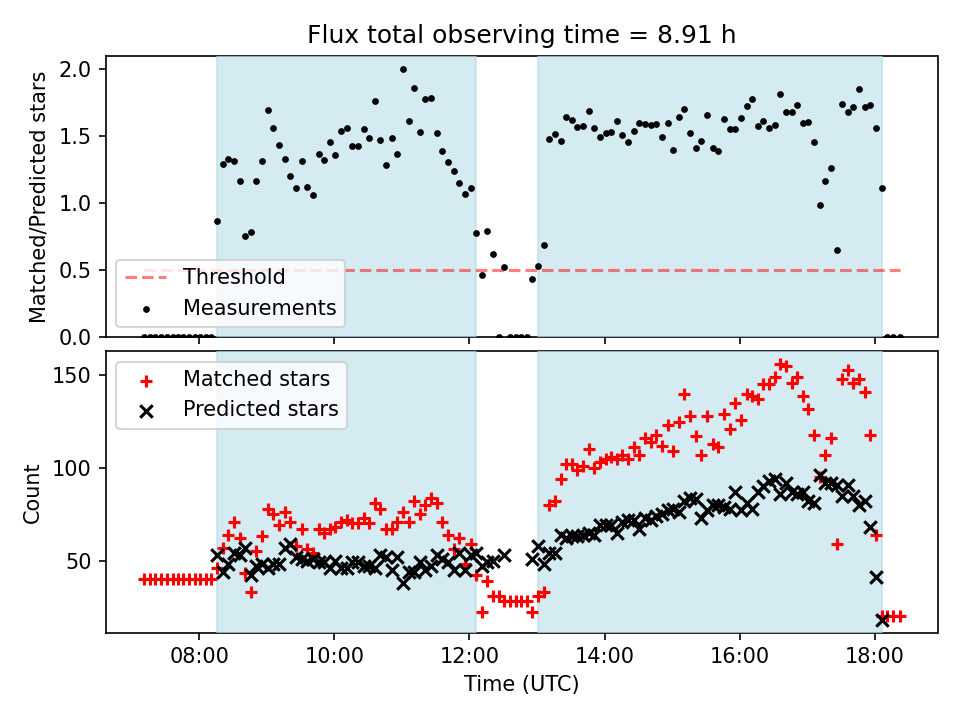 Flux total observing time = 8.91 h

Matched/Predicted stars

2.0
1.5
1.0
0.5
0.0

Threshold
Measurements

Count

150
100
50

Matched stars
Predicted stars

08:00
10:00
12:00
14:00
16:00
18:00

Time (UTC)